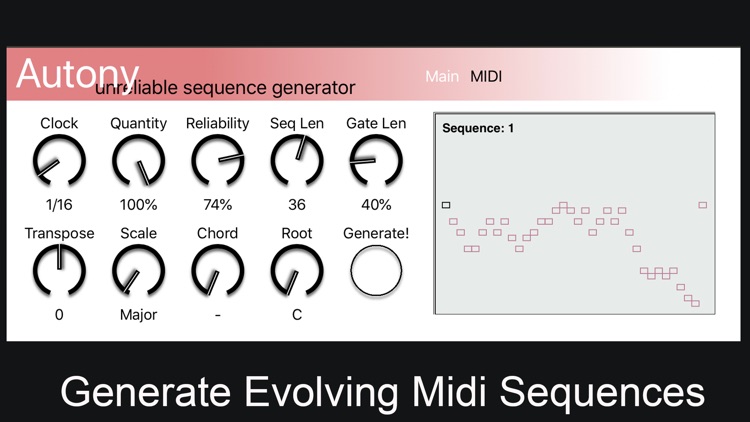 Autony
unreliable sequence generator

Main MIDI

Clock
1/16

Quantity
100%

Reliability
74%

Seq Len
36

Gate Len
40%

Transpose
0

Scale
Major

Chord
-

Root
C

Generate!

Sequence: 1

Generate Evolving Midi Sequences